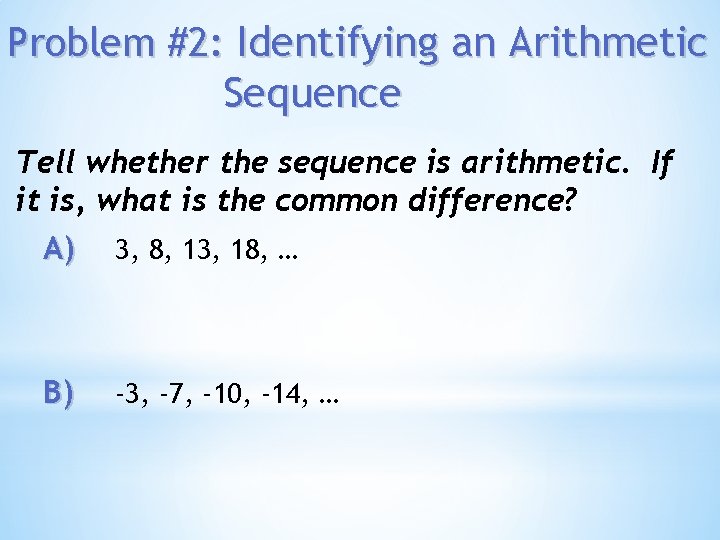 Problem #2: Identifying an Arithmetic Sequence

Tell whether the sequence is arithmetic. If it is, what is the common difference?

A) 3, 8, 13, 18, …

B) -3, -7, -10, -14, …